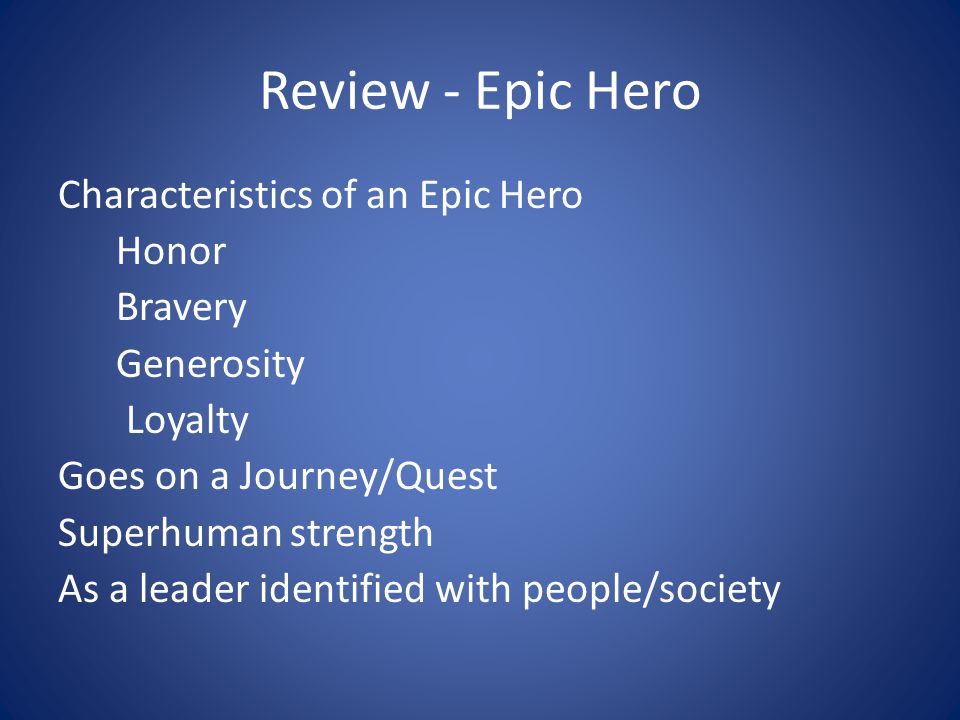 Review - Epic Hero

Characteristics of an Epic Hero
Honor
Bravery
Generosity
Loyalty
Goes on a Journey/Quest
Superhuman strength
As a leader identified with people/society